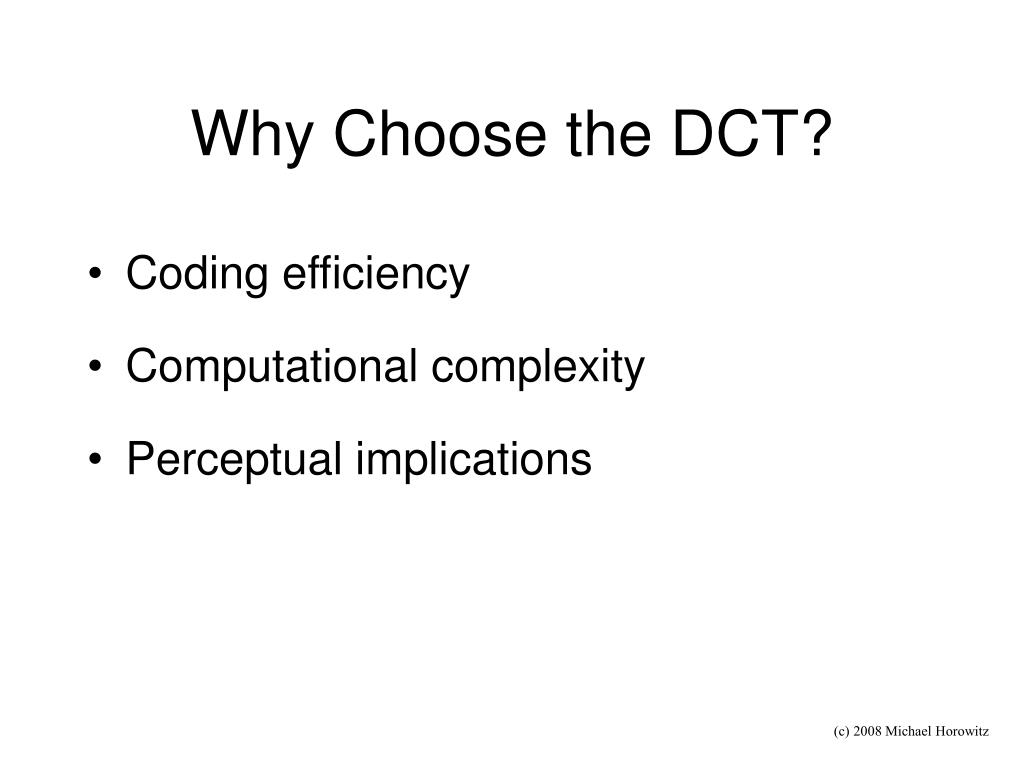 Why Choose the DCT?

• Coding efficiency
• Computational complexity
• Perceptual implications

(c) 2008 Michael Horowitz